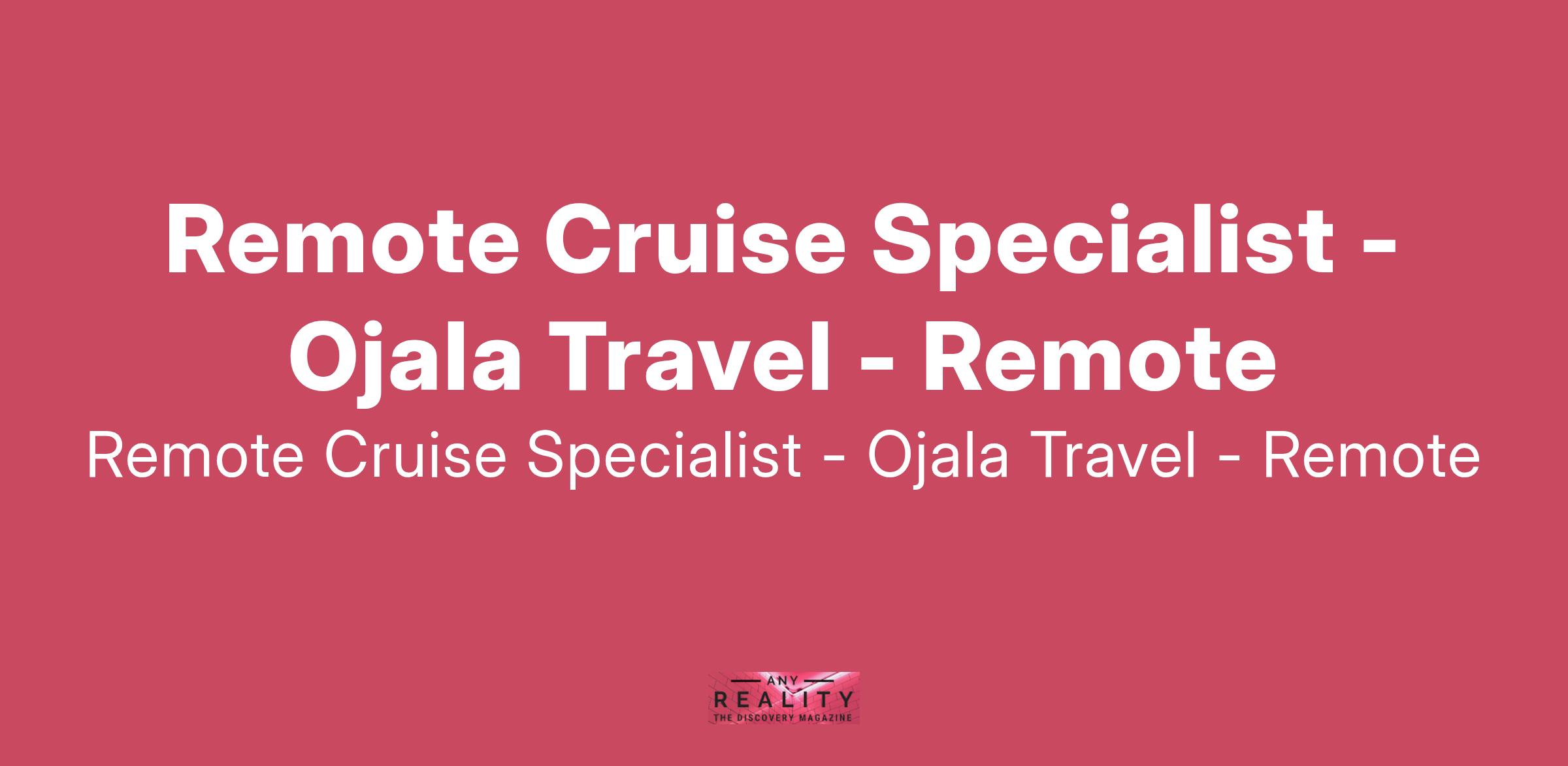 Remote Cruise Specialist - Ojala Travel - Remote

Remote Cruise Specialist - Ojala Travel - Remote

ANY
REALITY
THE DISCOVERY MAGAZINE